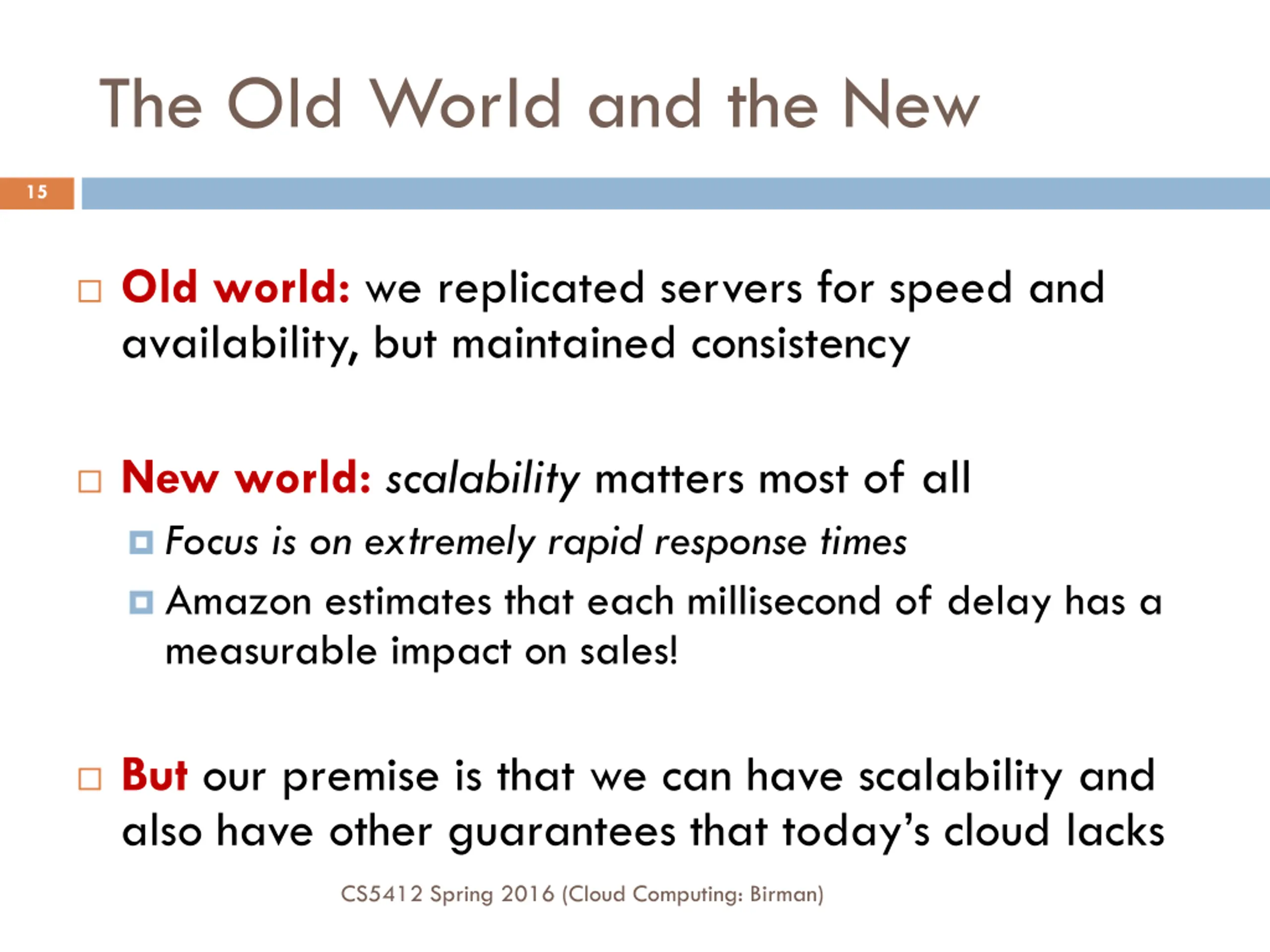 The Old World and the New

15

Old world: we replicated servers for speed and availability, but maintained consistency

New world: scalability matters most of all

Focus is on extremely rapid response times

Amazon estimates that each millisecond of delay has a measurable impact on sales!

But our premise is that we can have scalability and also have other guarantees that today's cloud lacks

CS5412 Spring 2016 (Cloud Computing: Birman)